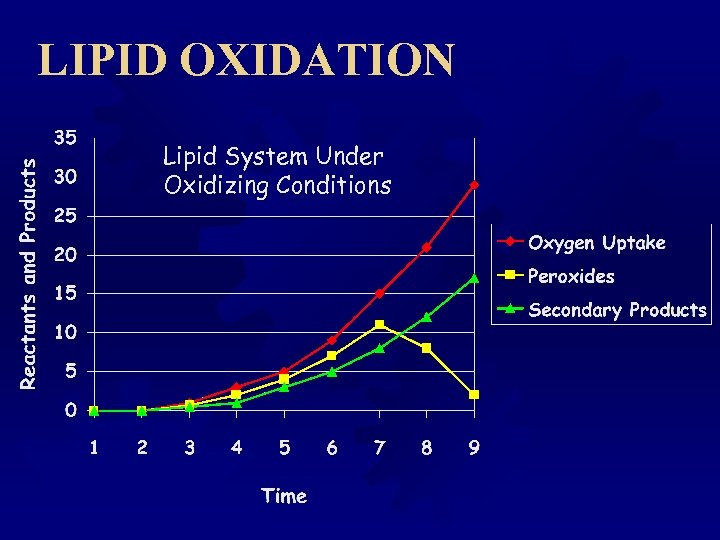 LIPID OXIDATION

Lipid System Under Oxidizing Conditions

Reactants and Products

35
30
25
20
15
10
5
0

1 2 3 4 5 6 7 8 9

Time

Oxygen Uptake
Peroxides
Secondary Products